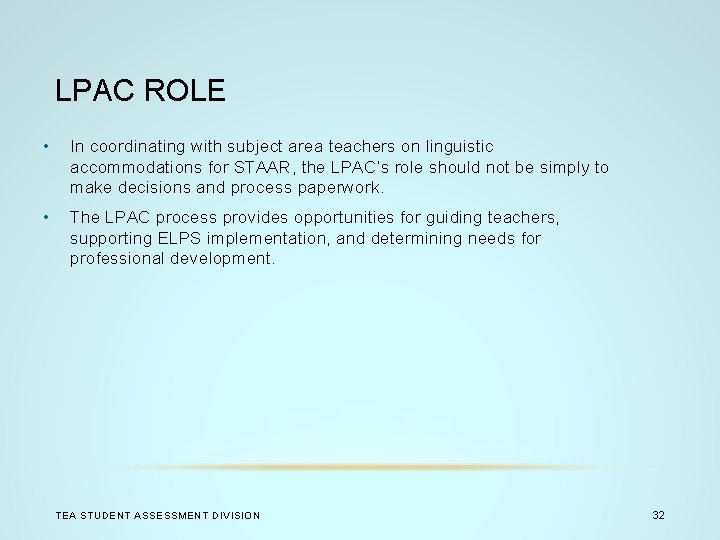 LPAC ROLE

• In coordinating with subject area teachers on linguistic accommodations for STAAR, the LPAC's role should not be simply to make decisions and process paperwork.

• The LPAC process provides opportunities for guiding teachers, supporting ELPS implementation, and determining needs for professional development.

TEA STUDENT ASSESSMENT DIVISION

32